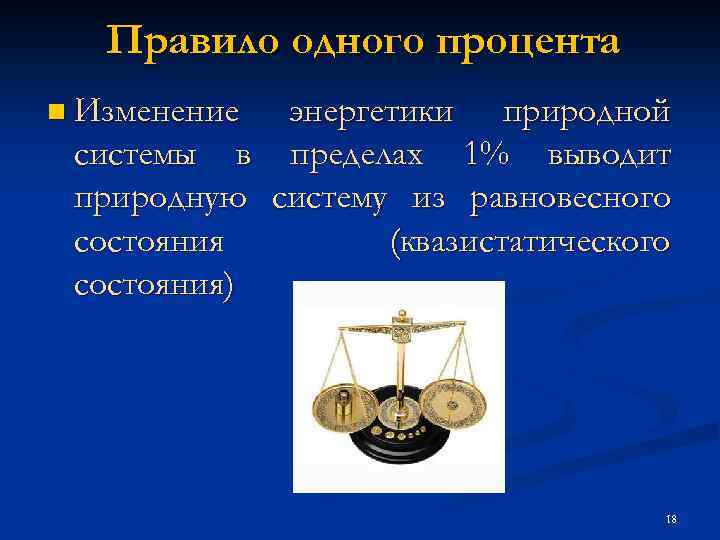 Правило одного процента

Изменение энергетики природной системы в пределах 1% выводит природную систему из равновесного состояния (квазистатического состояния)

18